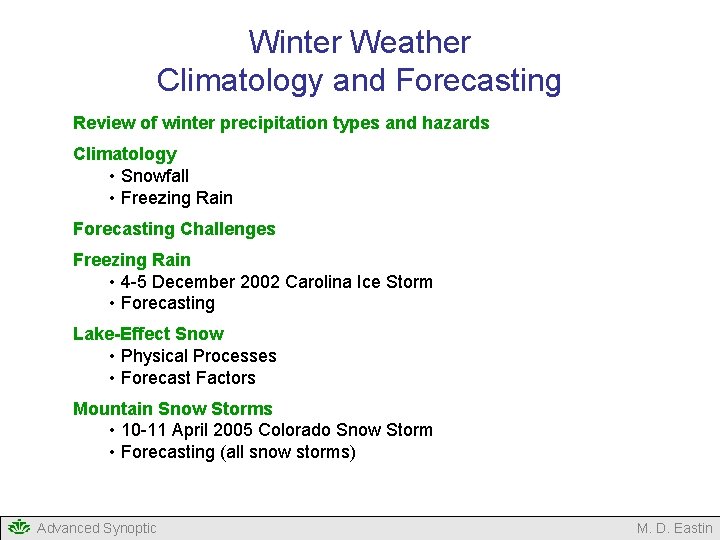 Winter Weather
Climatology and Forecasting

Review of winter precipitation types and hazards

Climatology
• Snowfall
• Freezing Rain

Forecasting Challenges

Freezing Rain
• 4-5 December 2002 Carolina Ice Storm
• Forecasting

Lake-Effect Snow
• Physical Processes
• Forecast Factors

Mountain Snow Storms
• 10-11 April 2005 Colorado Snow Storm
• Forecasting (all snow storms)

Advanced Synoptic

M. D. Eastin